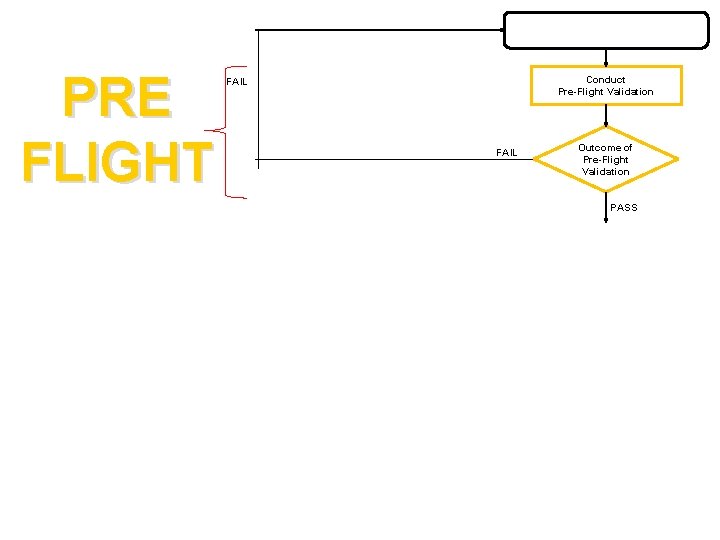 PRE FLIGHT

FAIL

Conduct Pre-Flight Validation

FAIL

Outcome of Pre-Flight Validation

PASS